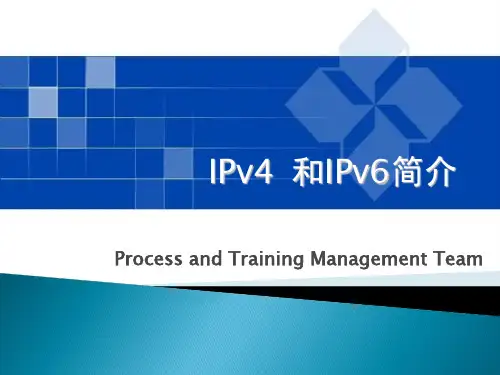 IPv4 和IPv6简介

Process and Training Management Team